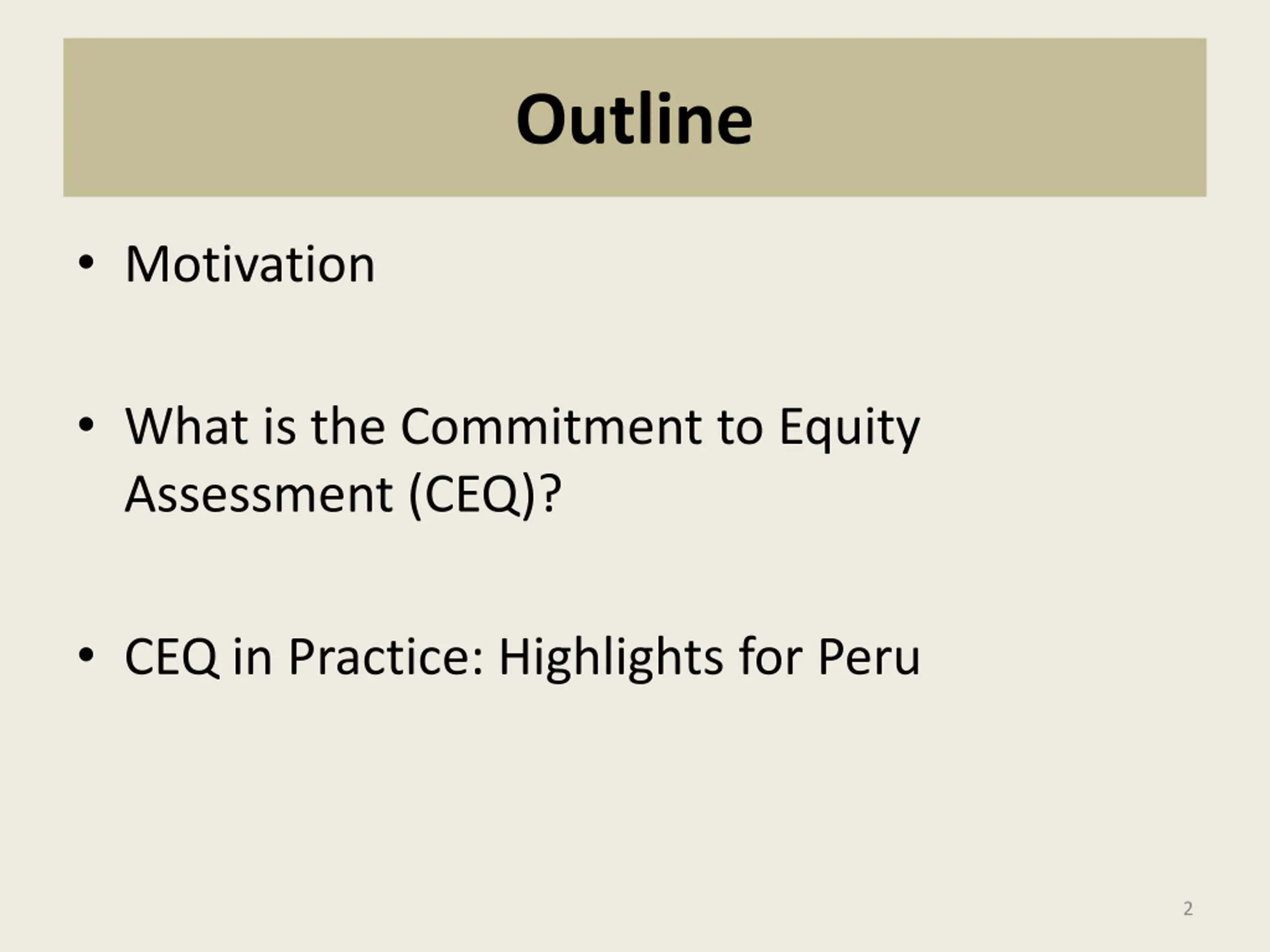 Outline

• Motivation

• What is the Commitment to Equity Assessment (CEQ)?

• CEQ in Practice: Highlights for Peru

2